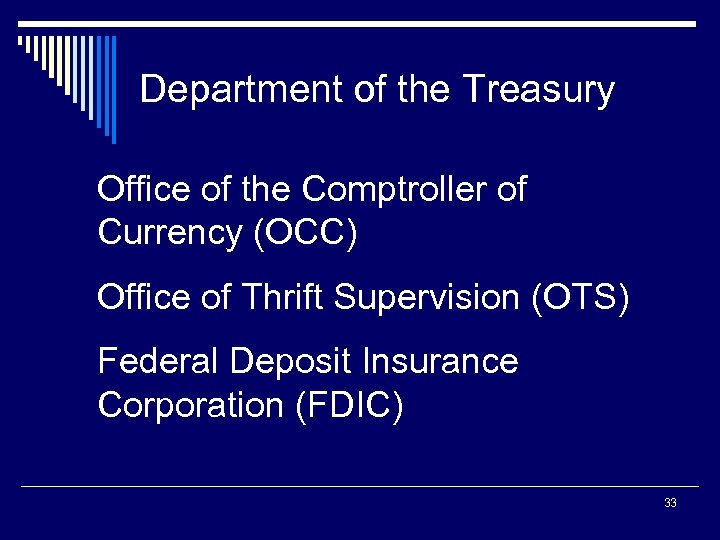 Department of the Treasury

Office of the Comptroller of Currency (OCC)

Office of Thrift Supervision (OTS)

Federal Deposit Insurance Corporation (FDIC)

33